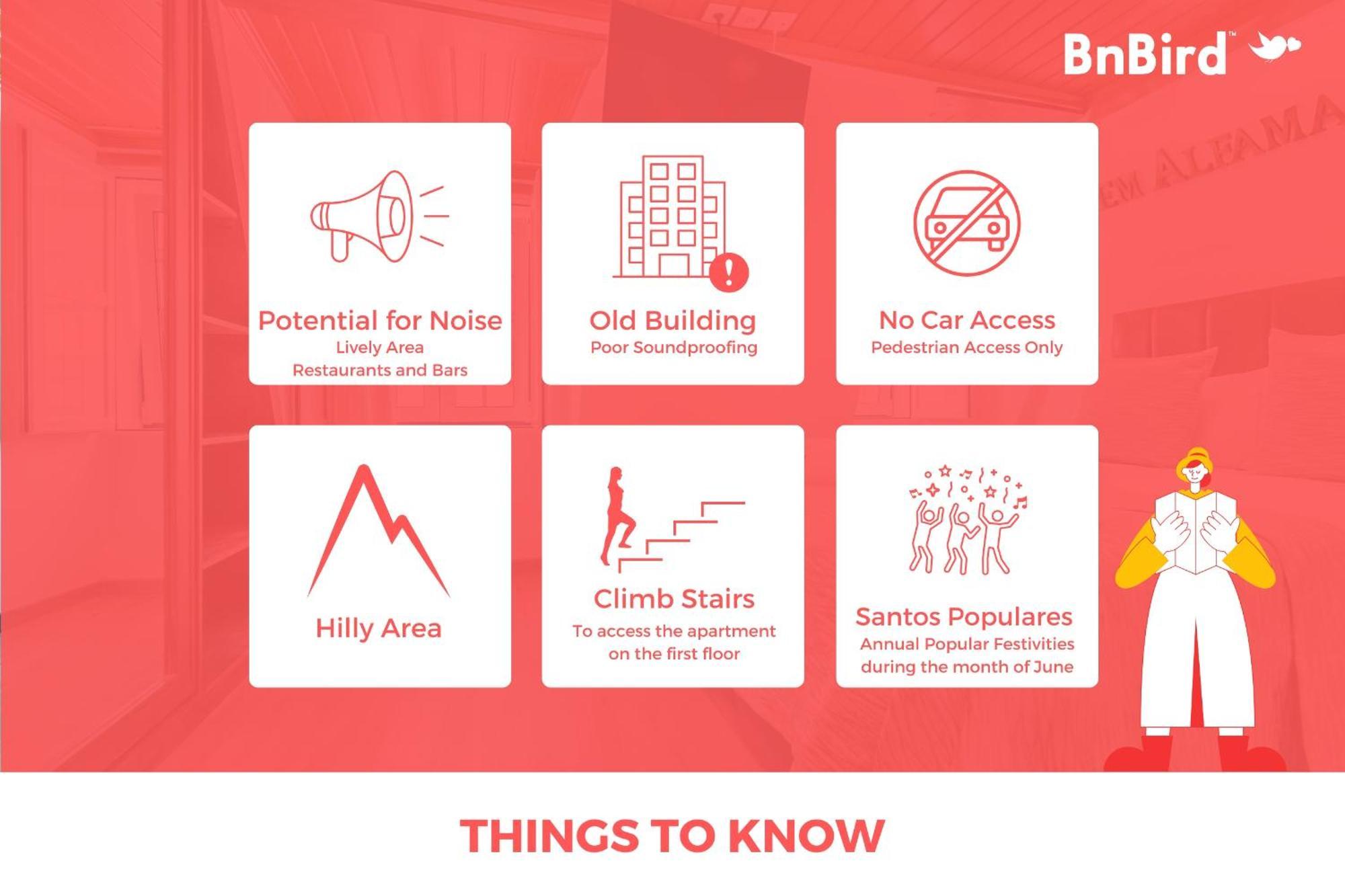 BnBird™

EM ALFAMA

Potential for Noise
Lively Area
Restaurants and Bars

Old Building
Poor Soundproofing

No Car Access
Pedestrian Access Only

Hilly Area

Climb Stairs
To access the apartment on the first floor

Santos Populares
Annual Popular Festivities during the month of June

THINGS TO KNOW